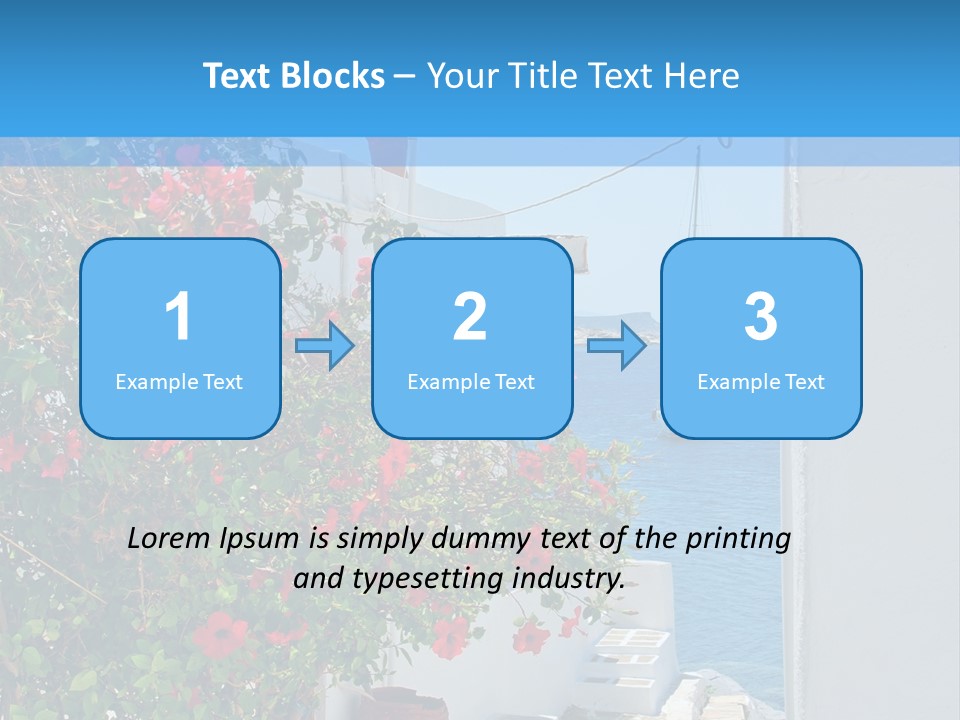 Text Blocks – Your Title Text Here

1
Example Text

2
Example Text

3
Example Text

Lorem Ipsum is simply dummy text of the printing and typesetting industry.